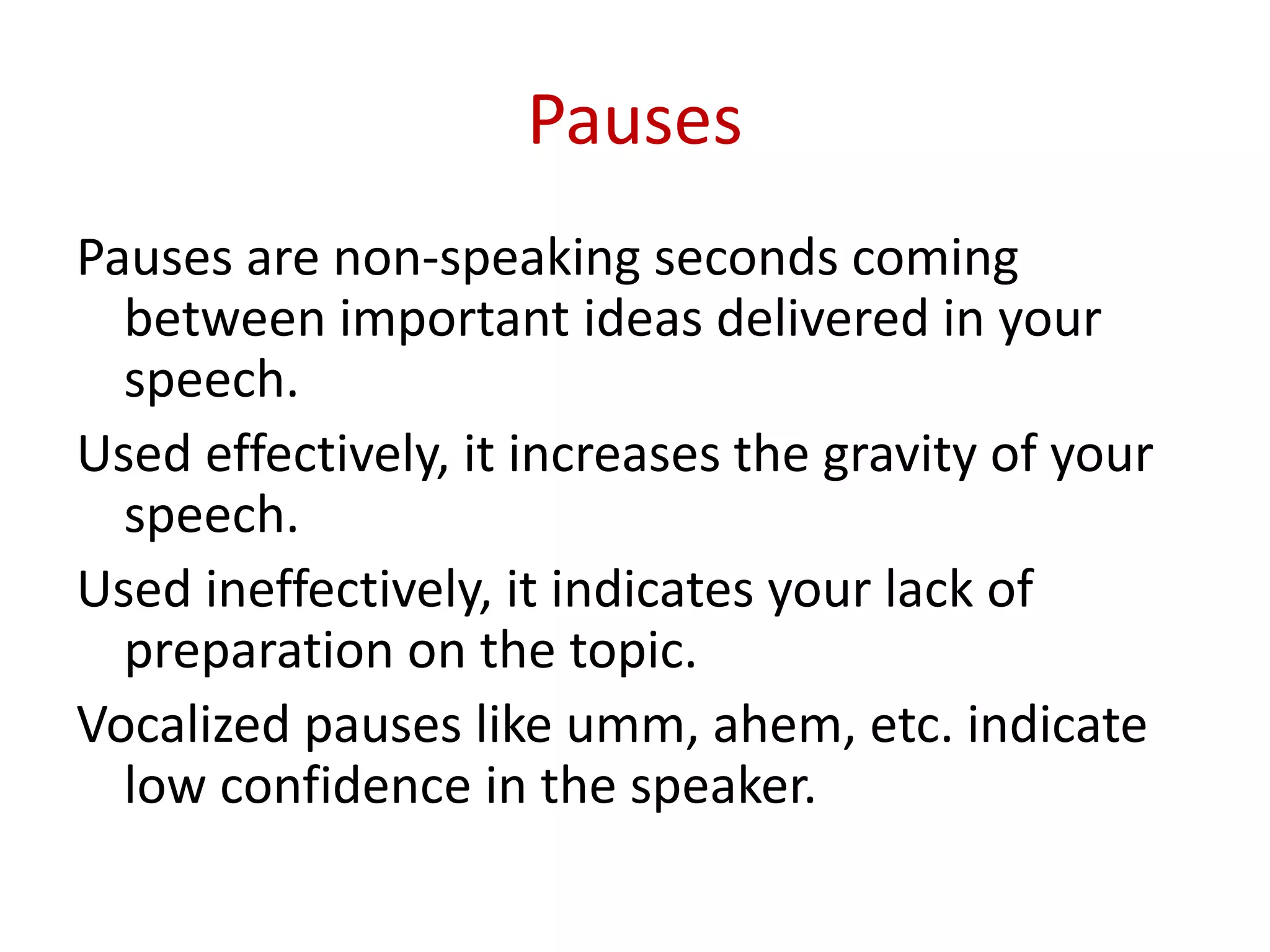 Pauses

Pauses are non-speaking seconds coming between important ideas delivered in your speech.

Used effectively, it increases the gravity of your speech.

Used ineffectively, it indicates your lack of preparation on the topic.

Vocalized pauses like umm, ahem, etc. indicate low confidence in the speaker.